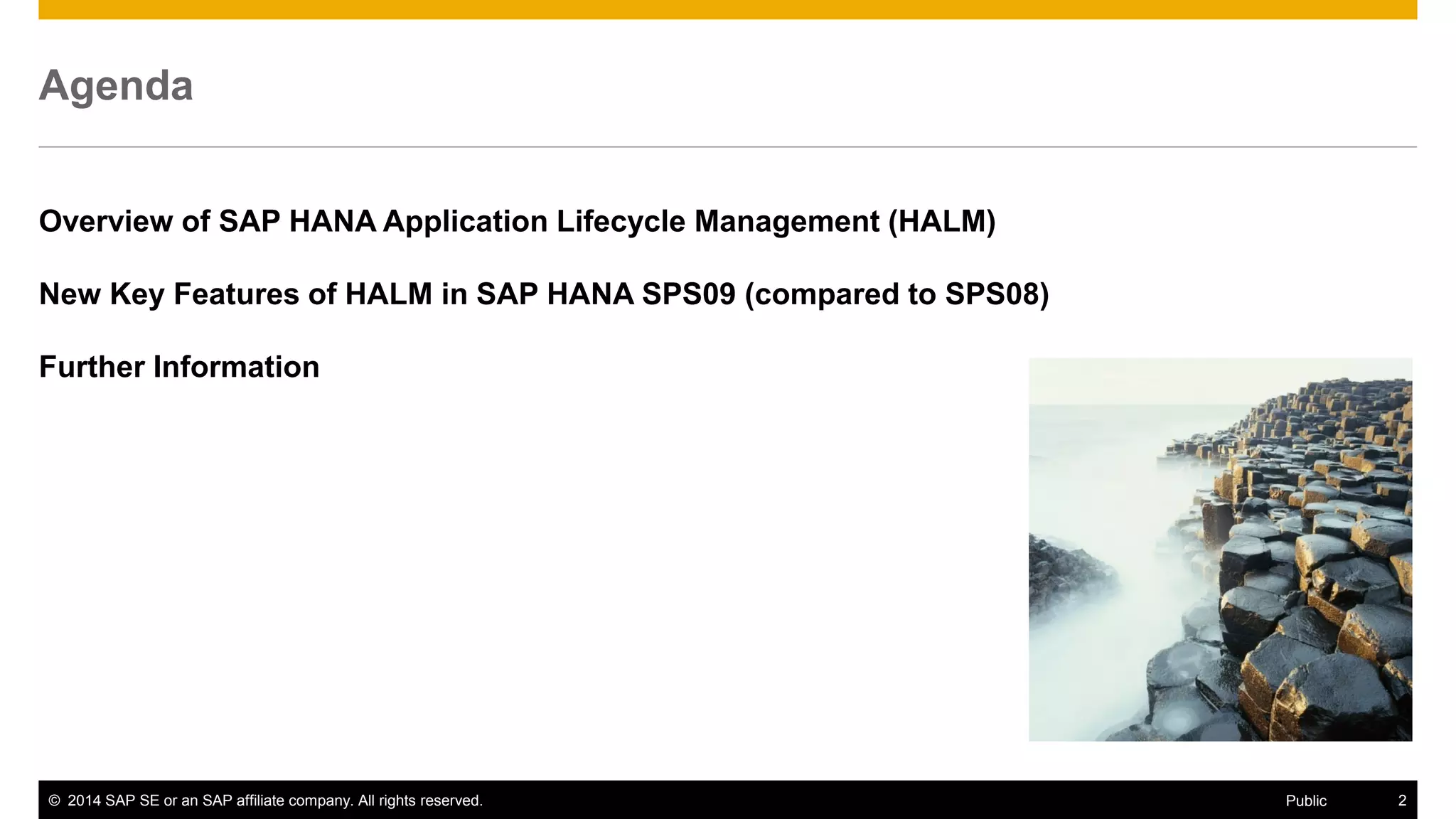 Agenda

Overview of SAP HANA Application Lifecycle Management (HALM)

New Key Features of HALM in SAP HANA SPS09 (compared to SPS08)

Further Information

© 2014 SAP SE or an SAP affiliate company. All rights reserved. Public 2